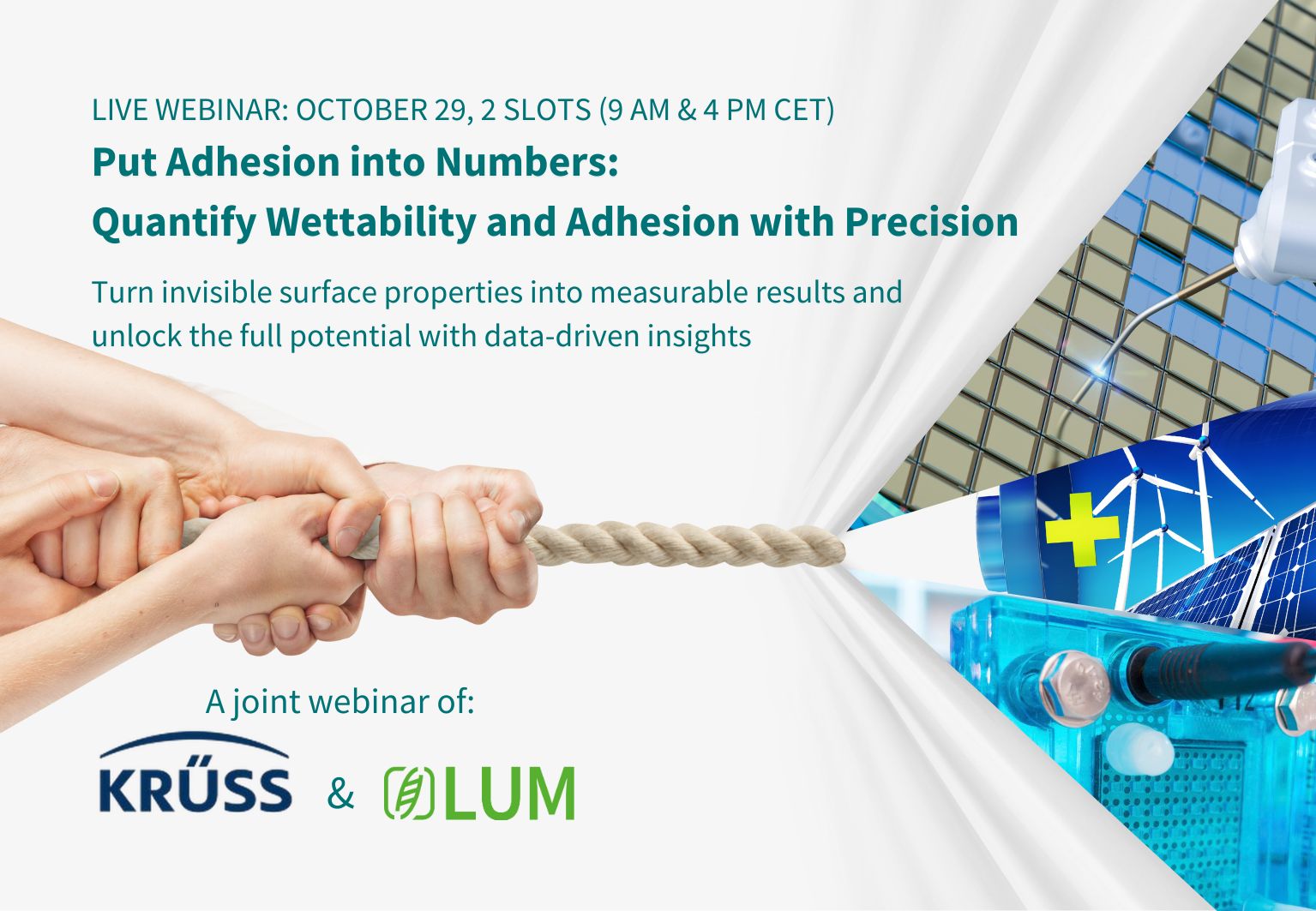 LIVE WEBINAR: OCTOBER 29, 2 SLOTS (9 AM & 4 PM CET)

Put Adhesion into Numbers:
Quantify Wettability and Adhesion with Precision

Turn invisible surface properties into measurable results and unlock the full potential with data-driven insights

A joint webinar of:

KRÜSS & LUM